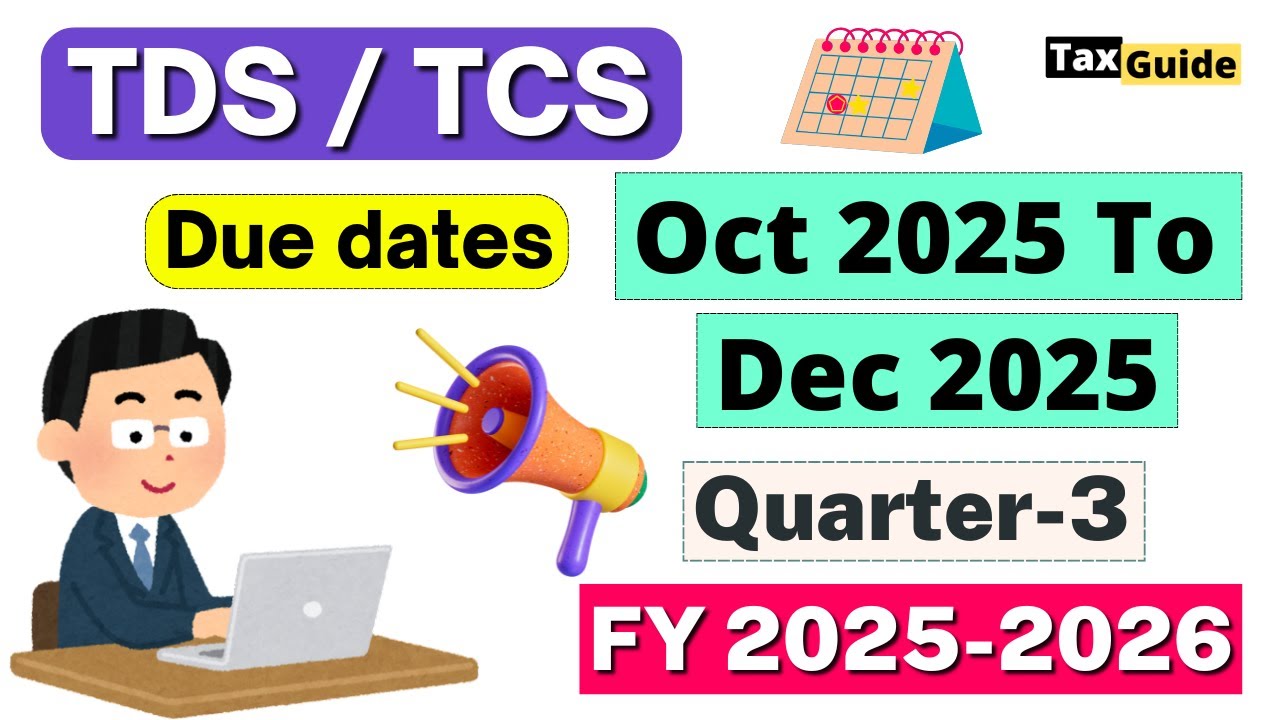 TDS / TCS

Tax Guide

Due dates

Oct 2025 To

Dec 2025

Quarter-3

FY 2025-2026